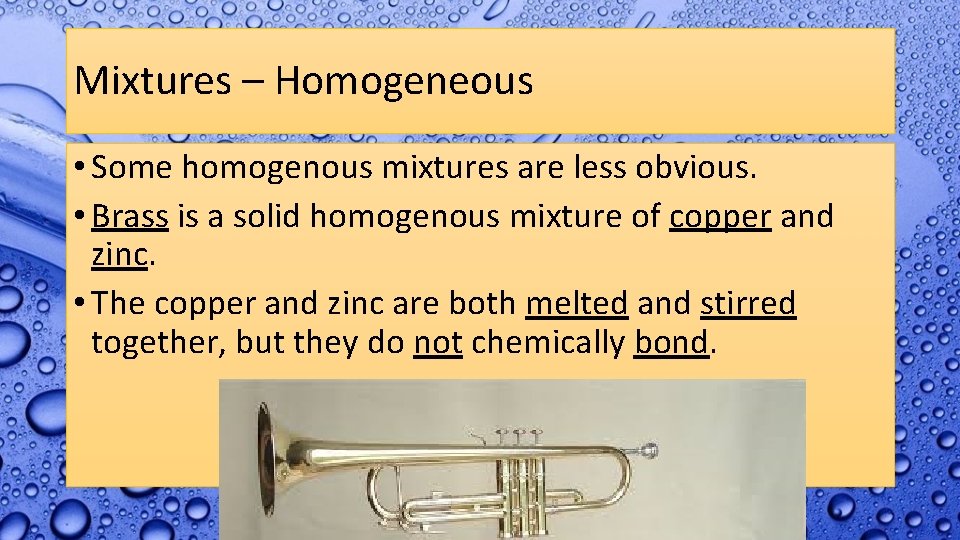 Mixtures – Homogeneous

• Some homogenous mixtures are less obvious.

• Brass is a solid homogenous mixture of copper and zinc.

• The copper and zinc are both melted and stirred together, but they do not chemically bond.